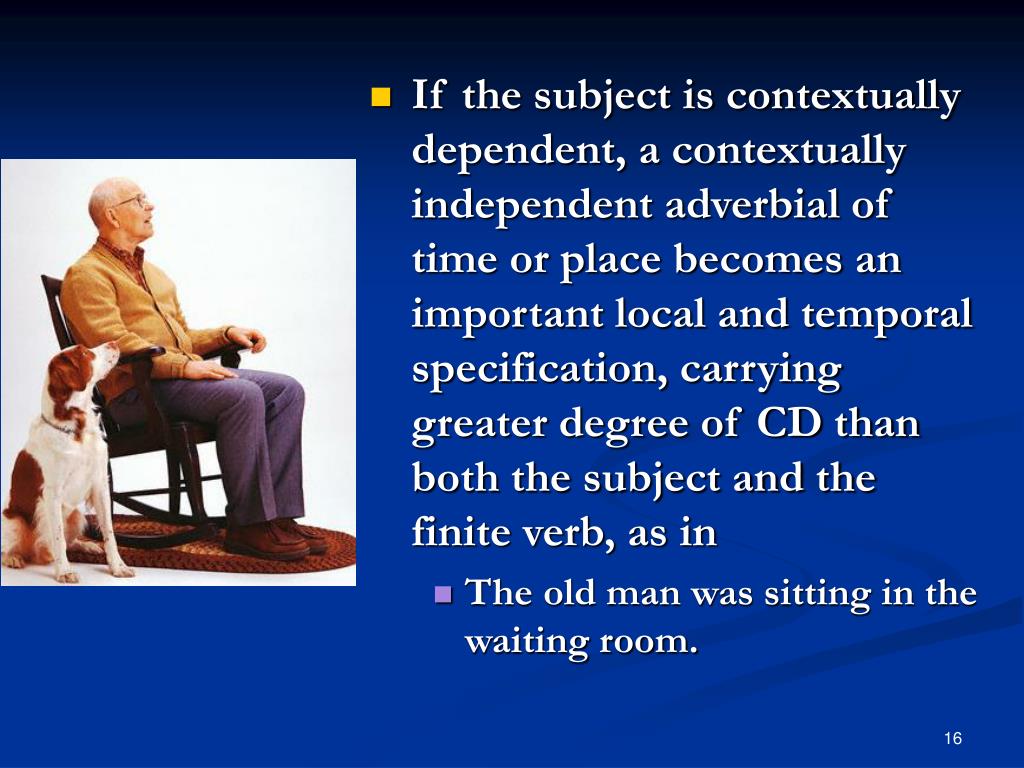 If the subject is contextually dependent, a contextually independent adverbial of time or place becomes an important local and temporal specification, carrying greater degree of CD than both the subject and the finite verb, as in

The old man was sitting in the waiting room.

16